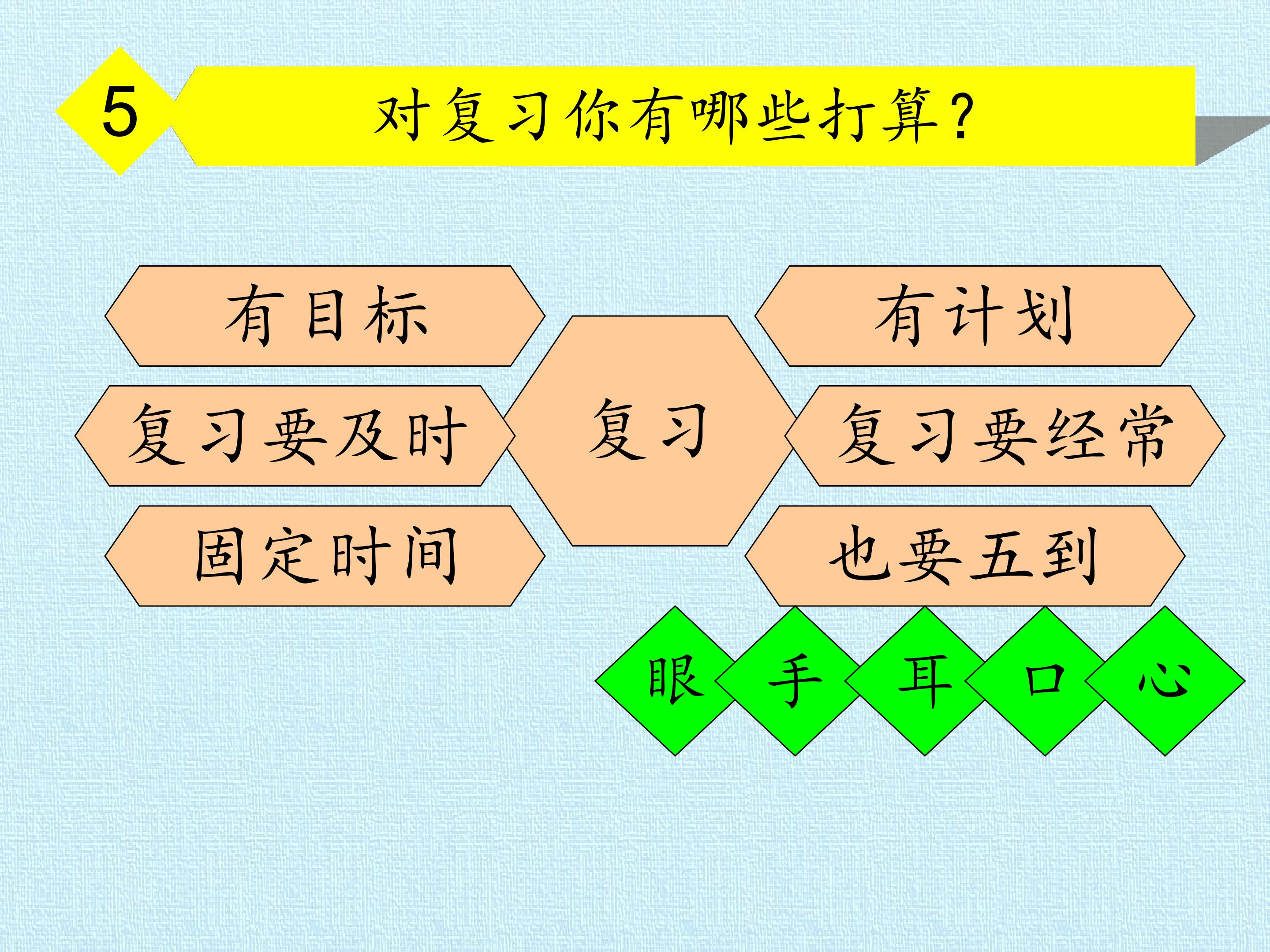 5

对复习你有哪些打算？

有目标

复习要及时

固定时间

复习

有计划

复习要经常

也要五到

眼

手

耳

口

心